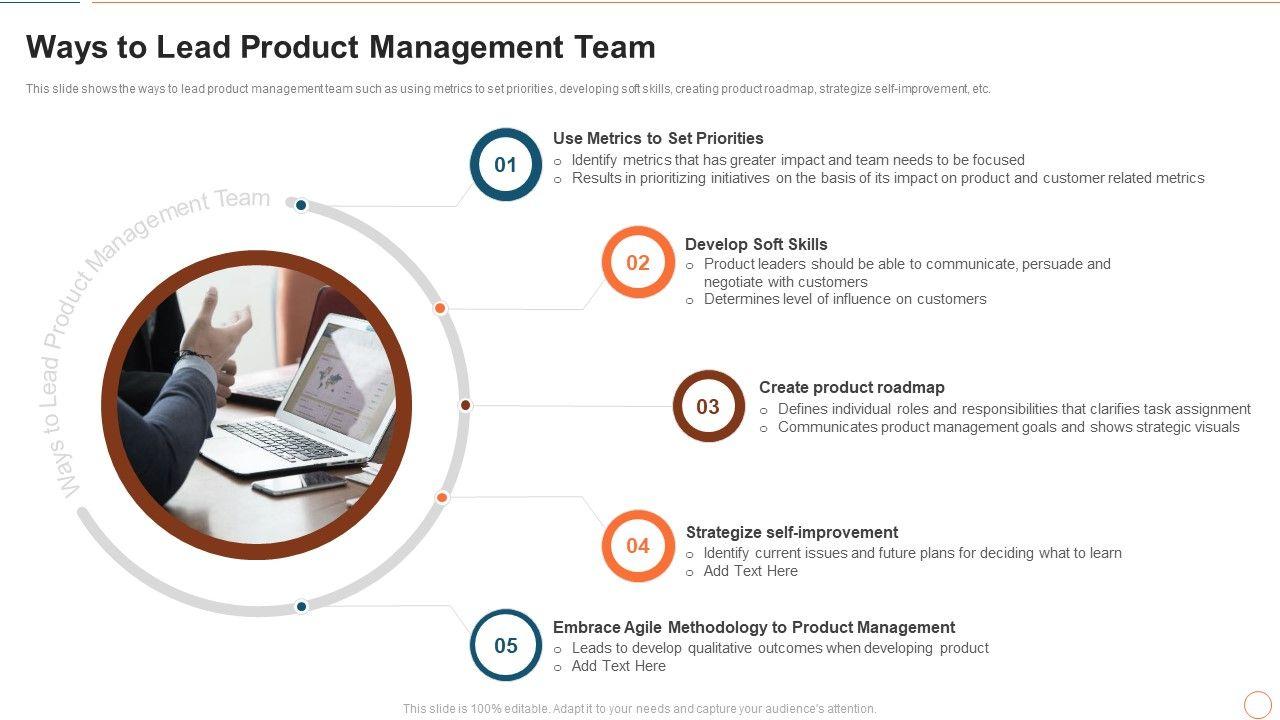 Ways to Lead Product Management Team

This slide shows the ways to lead product management team such as using metrics to set priorities, developing soft skills, creating product roadmap, strategize self-improvement, etc.

Ways to Lead Product Management Team

01
Use Metrics to Set Priorities
○ Identify metrics that has greater impact and team needs to be focused
○ Results in prioritizing initiatives on the basis of its impact on product and customer related metrics

02
Develop Soft Skills
○ Product leaders should be able to communicate, persuade and negotiate with customers
○ Determines level of influence on customers

03
Create product roadmap
○ Defines individual roles and responsibilities that clarifies task assignment
○ Communicates product management goals and shows strategic visuals

04
Strategize self-improvement
○ Identify current issues and future plans for deciding what to learn
○ Add Text Here

05
Embrace Agile Methodology to Product Management
○ Leads to develop qualitative outcomes when developing product
○ Add Text Here

This slide is 100% editable. Adapt it to your needs and capture your audience's attention.